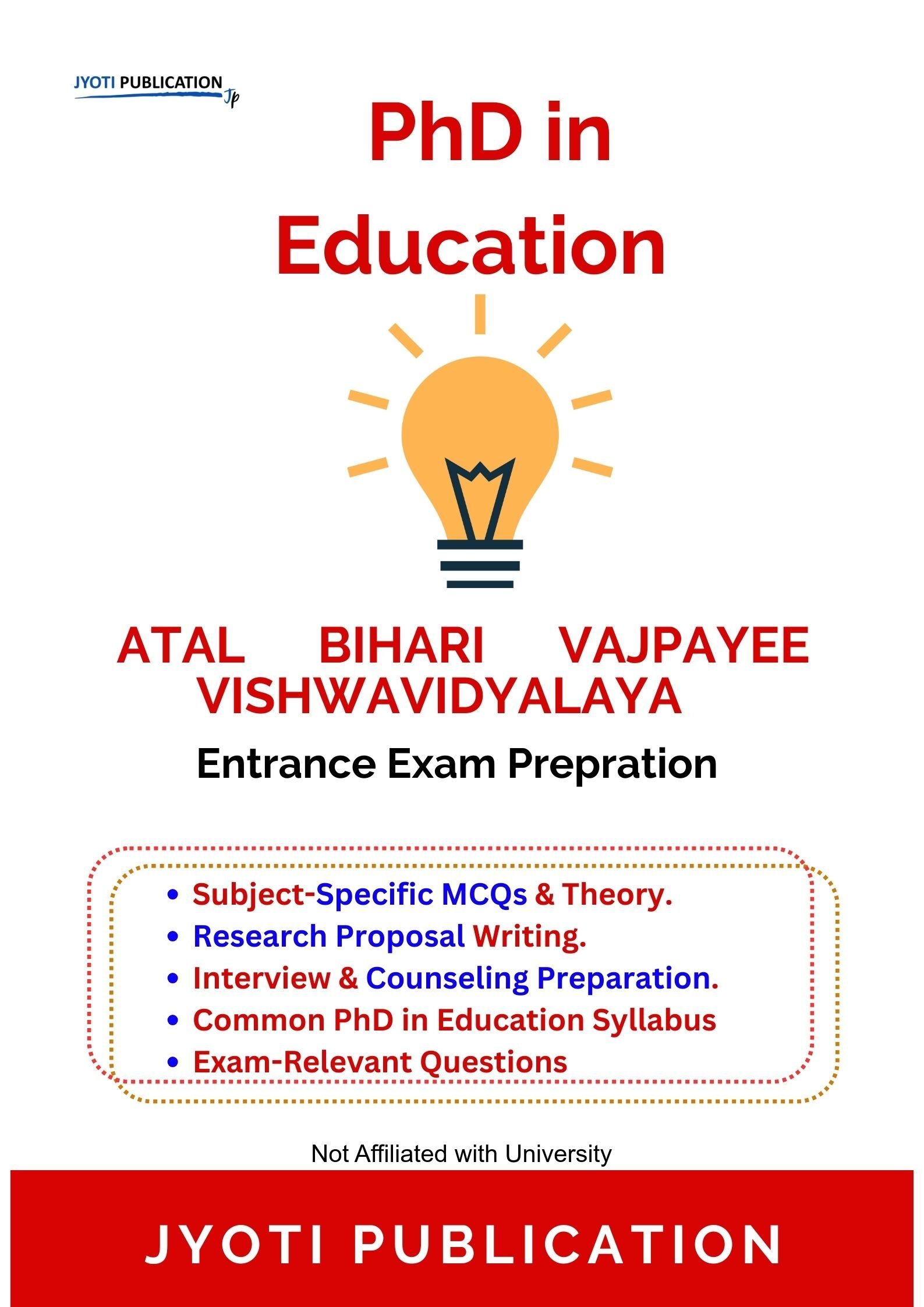 JYOTI PUBLICATION
Jp

PhD in Education

ATAL BIHARI VAJPAYEE VISHWAVIDYALAYA

Entrance Exam Prepration

• Subject-Specific MCQs & Theory.
• Research Proposal Writing.
• Interview & Counseling Preparation.
• Common PhD in Education Syllabus
• Exam-Relevant Questions

Not Affiliated with University

JYOTI PUBLICATION